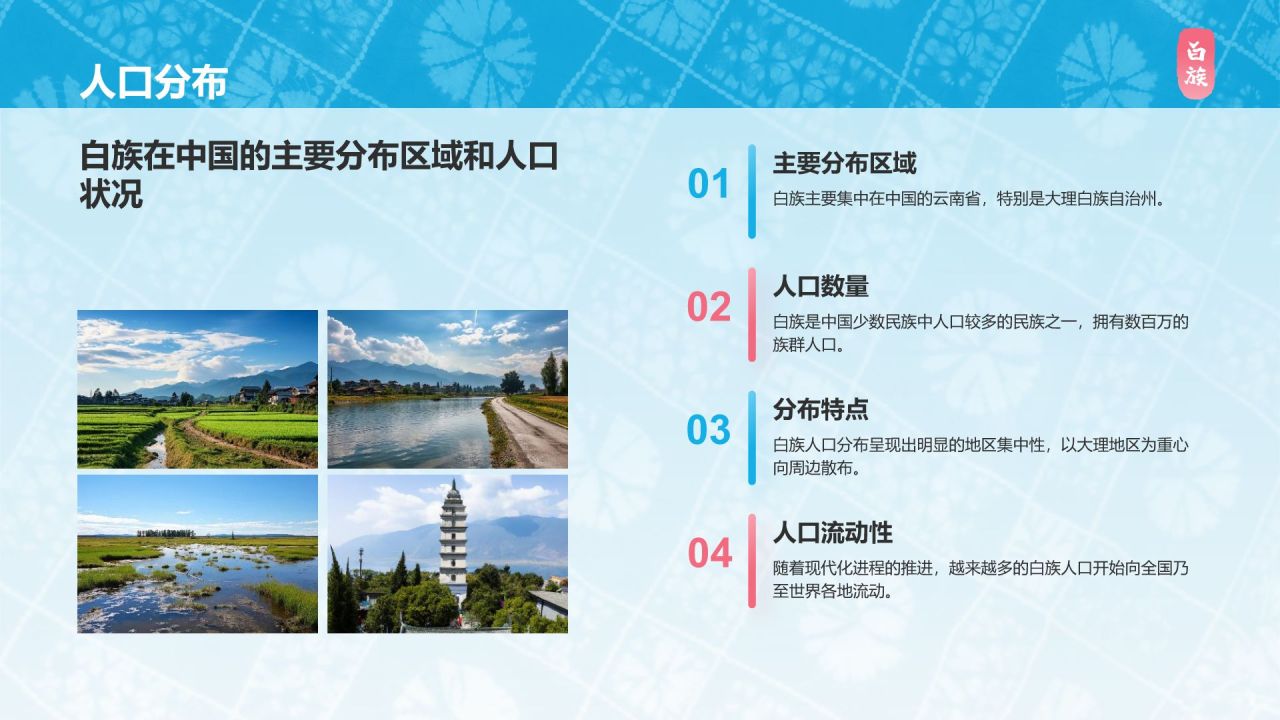 人口分布

白族

白族在中国的主要分布区域和人口状况

01
主要分布区域
白族主要集中在中国的云南省，特别是大理白族自治州。

02
人口数量
白族是中国少数民族中人口较多的民族之一，拥有数百万的族群人口。

03
分布特点
白族人口分布呈现出明显的地区集中性，以大理地区为重心向周边散布。

04
人口流动性
随着现代化进程的推进，越来越多的白族人口开始向全国乃至世界各地流动。